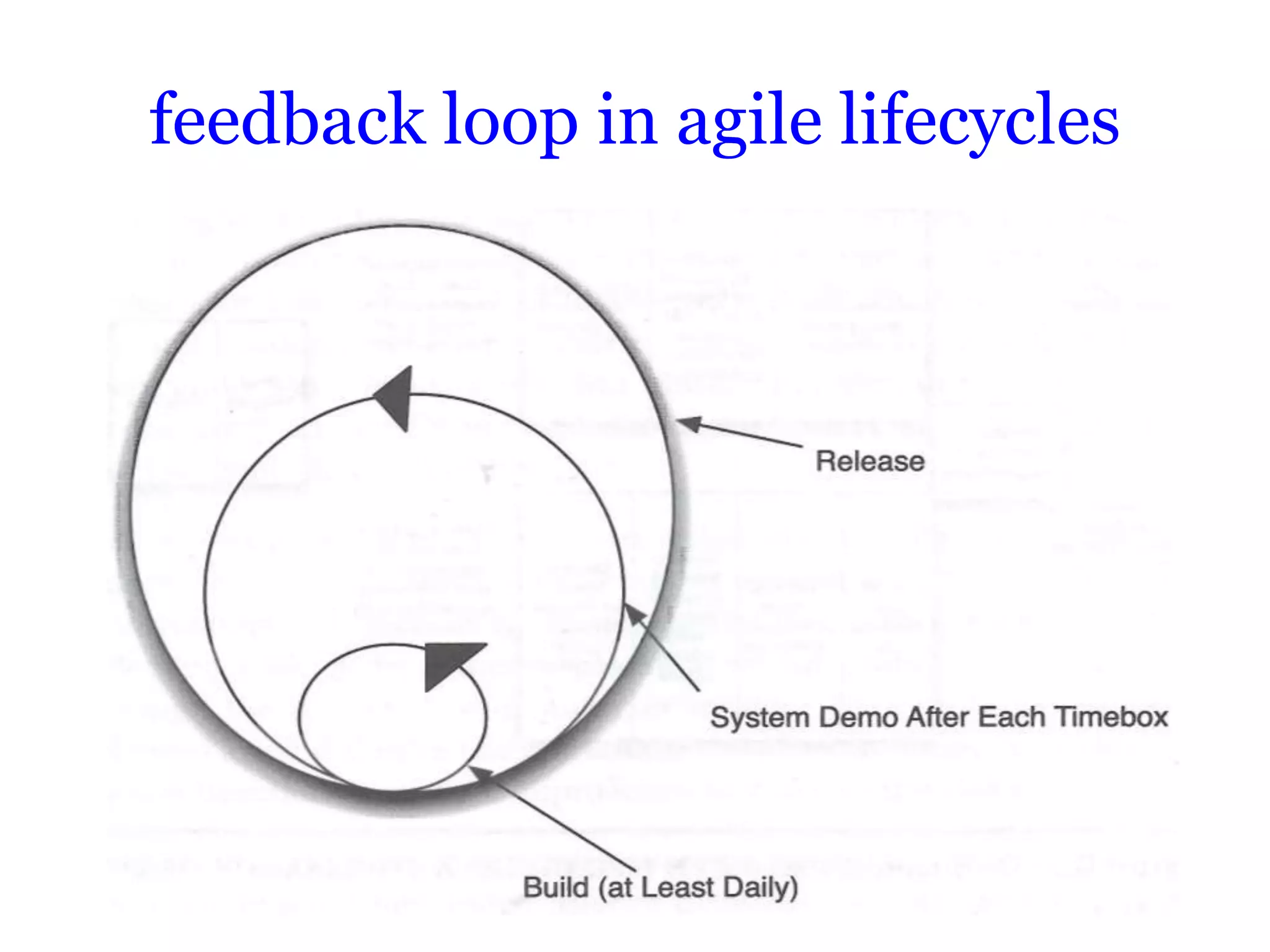 feedback loop in agile lifecycles

Release

System Demo After Each Timebox

Build (at Least Daily)